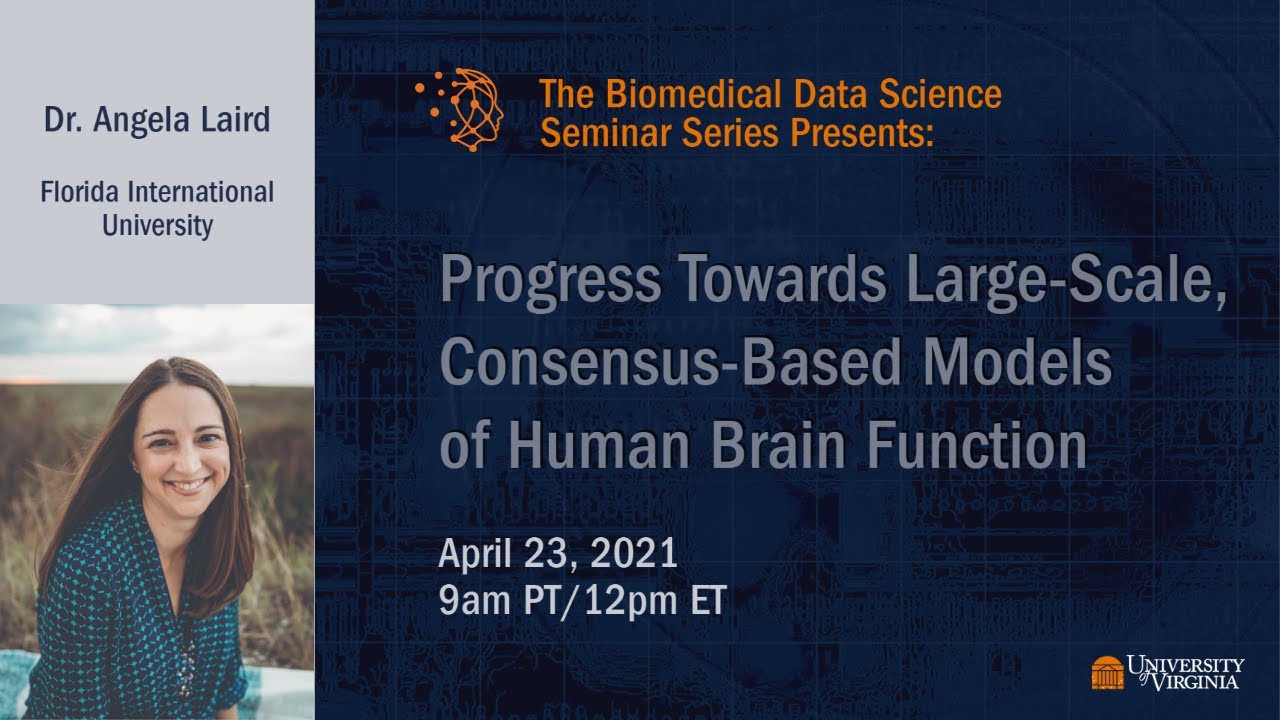 Dr. Angela Laird

Florida International University

The Biomedical Data Science Seminar Series Presents:

Progress Towards Large-Scale, Consensus-Based Models of Human Brain Function

April 23, 2021
9am PT/12pm ET

UNIVERSITY of VIRGINIA